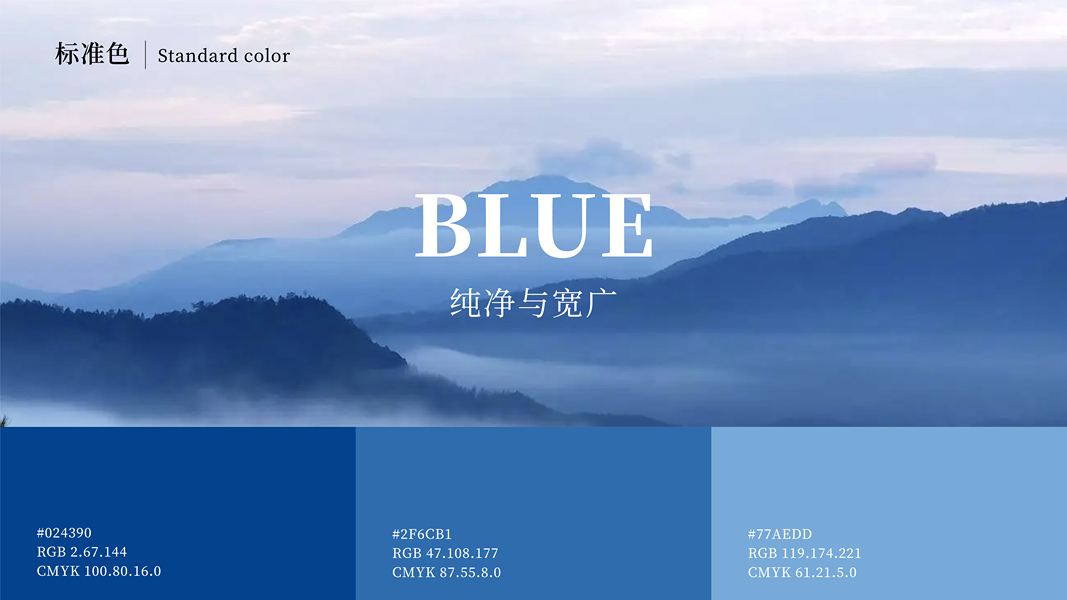 标准色 | Standard color

BLUE
纯净与宽广

#024390
RGB 2.67.144
CMYK 100.80.16.0

#2F6CB1
RGB 47.108.177
CMYK 87.55.8.0

#77AEDD
RGB 119.174.221
CMYK 61.21.5.0